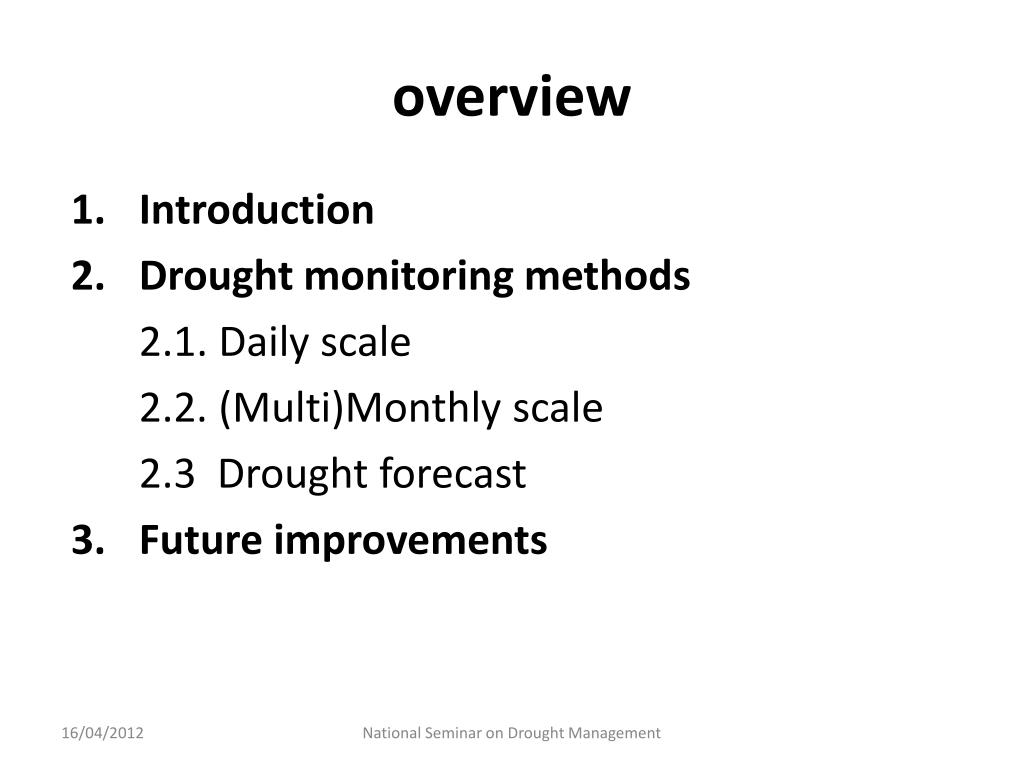 overview

1. Introduction
2. Drought monitoring methods
2.1. Daily scale
2.2. (Multi)Monthly scale
2.3 Drought forecast
3. Future improvements

16/04/2012

National Seminar on Drought Management